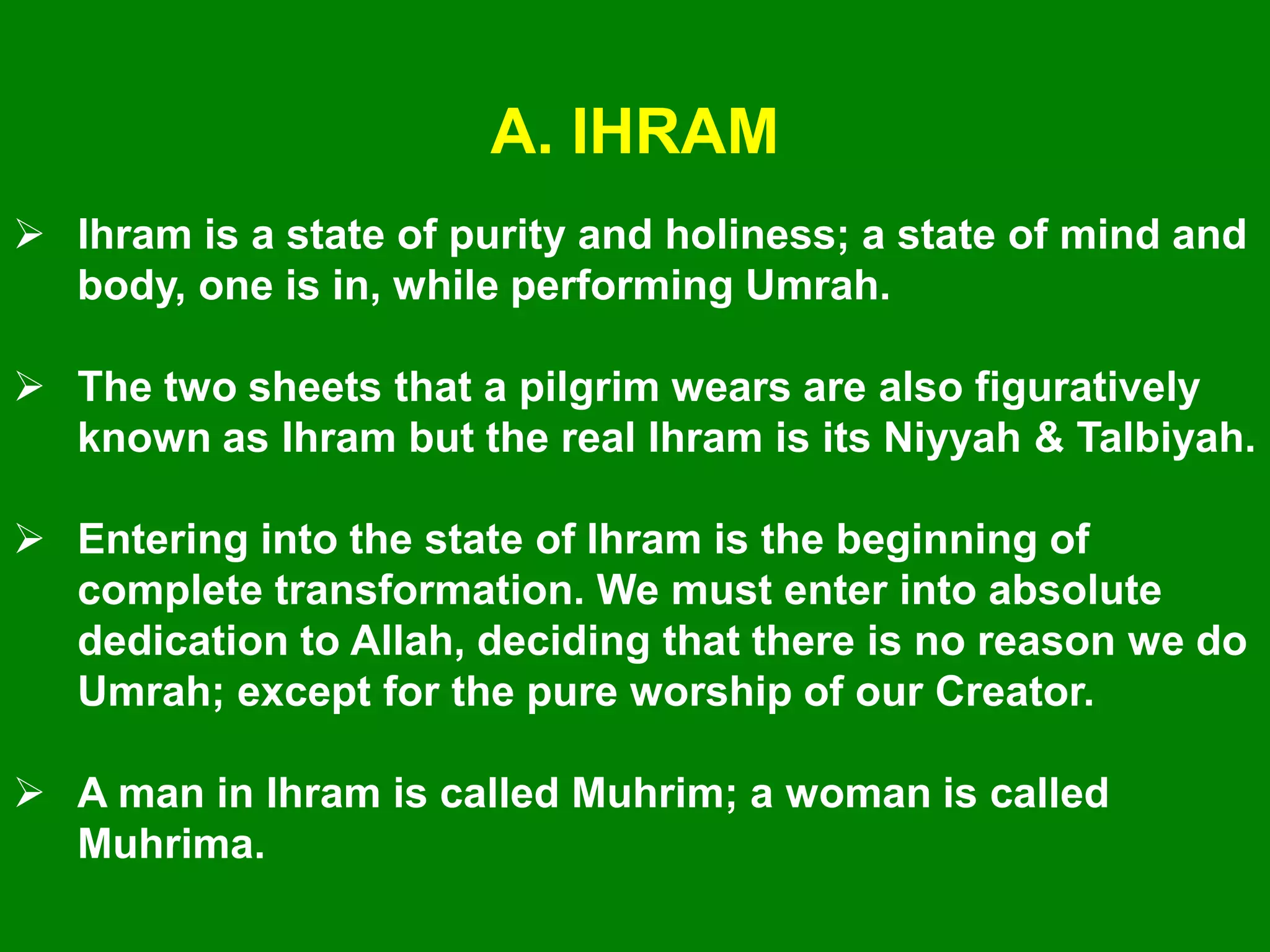 A. IHRAM

➢ Ihram is a state of purity and holiness; a state of mind and body, one is in, while performing Umrah.

➢ The two sheets that a pilgrim wears are also figuratively known as Ihram but the real Ihram is its Niyyah & Talbiyah.

➢ Entering into the state of Ihram is the beginning of complete transformation. We must enter into absolute dedication to Allah, deciding that there is no reason we do Umrah; except for the pure worship of our Creator.

➢ A man in Ihram is called Muhrim; a woman is called Muhrima.